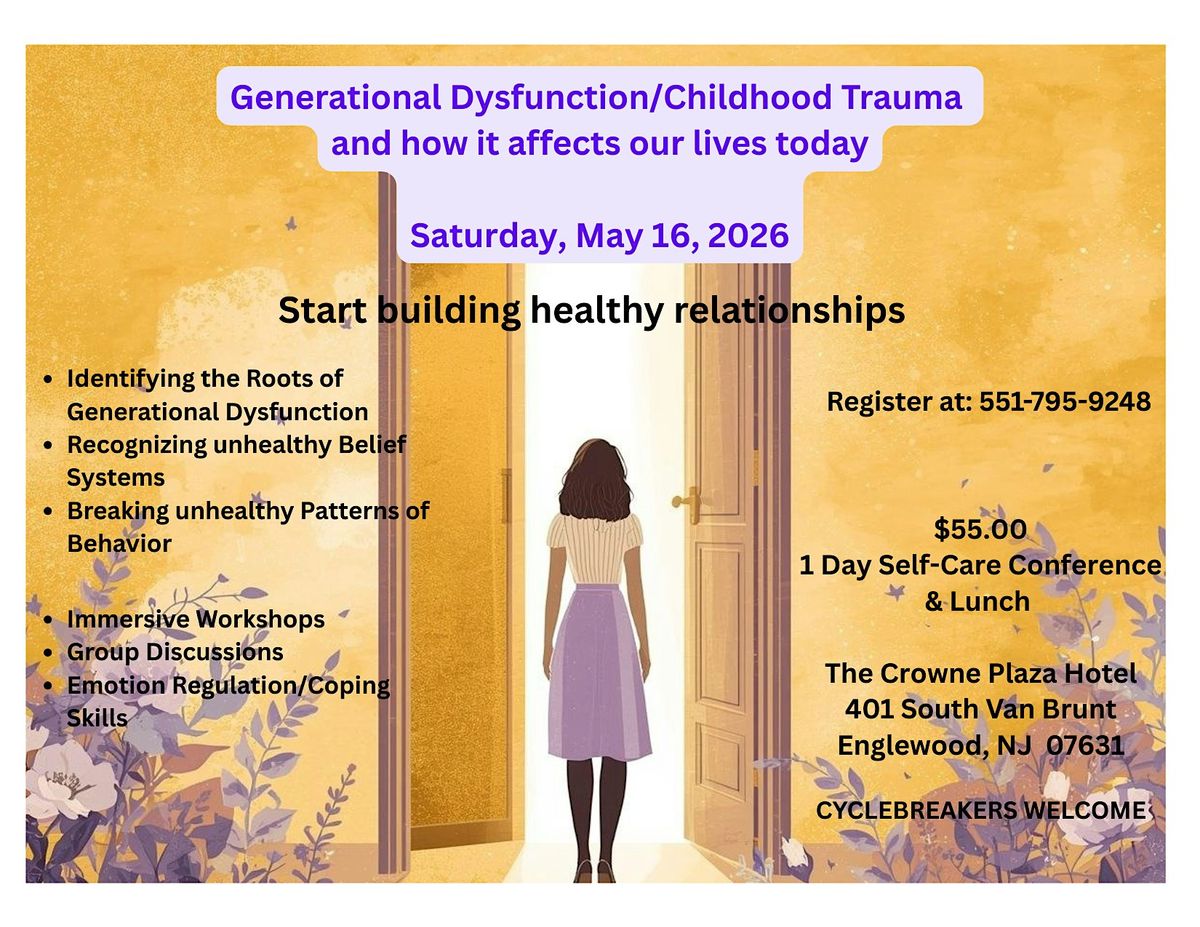 Generational Dysfunction/Childhood Trauma and how it affects our lives today

Saturday, May 16, 2026

Start building healthy relationships

- Identifying the Roots of Generational Dysfunction
- Recognizing unhealthy Belief Systems
- Breaking unhealthy Patterns of Behavior

- Immersive Workshops
- Group Discussions
- Emotion Regulation/Coping Skills

Register at: 551-795-9248

$55.00
1 Day Self-Care Conference & Lunch

The Crowne Plaza Hotel
401 South Van Brunt
Englewood, NJ 07631

CYCLEBREAKERS WELCOME